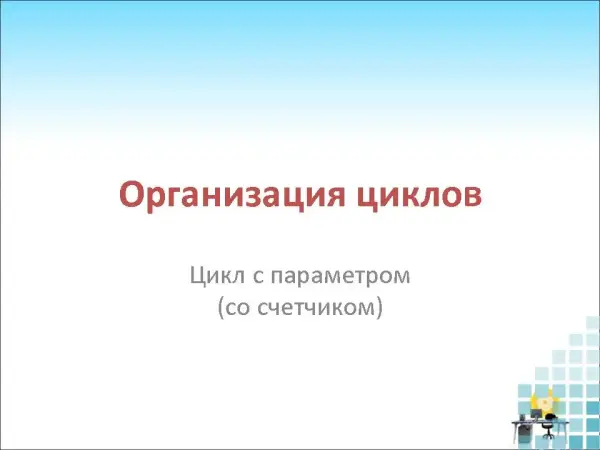 Организация циклов

Цикл с параметром
(со счетчиком)